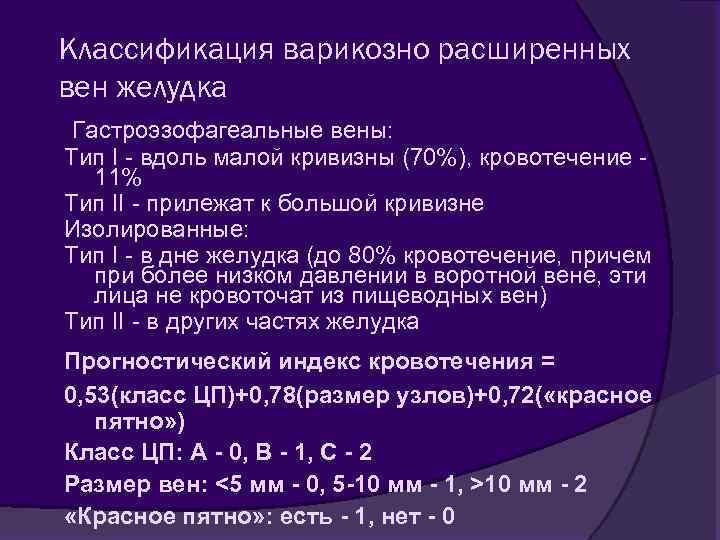 Классификация варикозно расширенных вен желудка

Гастроэзофагеальные вены:
Тип I - вдоль малой кривизны (70%), кровотечение - 11%
Тип II - прилежат к большой кривизне
Изолированные:
Тип I - в дне желудка (до 80% кровотечение, причем при более низком давлении в воротной вене, эти лица не кровоточат из пищеводных вен)
Тип II - в других частях желудка

Прогностический индекс кровотечения =
0,53(класс ЦП)+0,78(размер узлов)+0,72(«красное пятно»)
Класс ЦП: А - 0, В - 1, С - 2
Размер вен: <5 мм - 0, 5-10 мм - 1, >10 мм - 2
«Красное пятно»: есть - 1, нет - 0